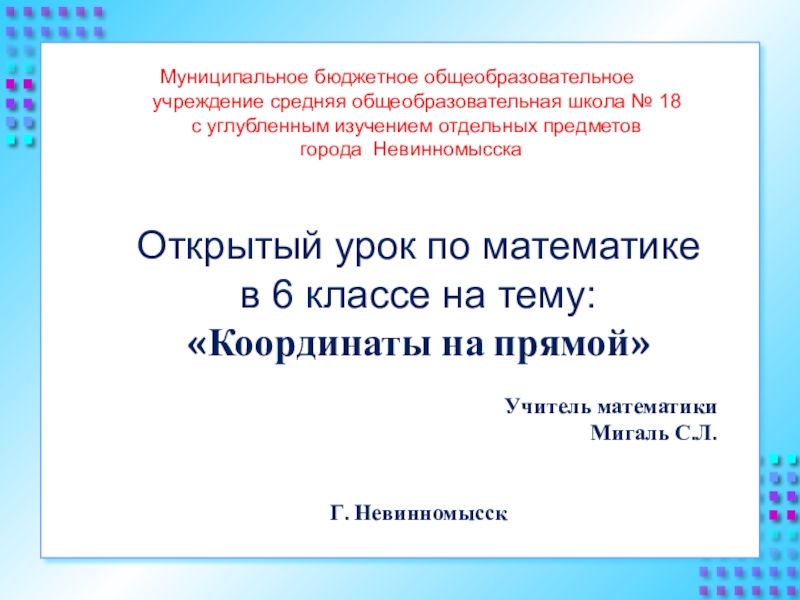 Муниципальное бюджетное общеобразовательное учреждение средняя общеобразовательная школа № 18 с углубленным изучением отдельных предметов города Невинномысска

Открытый урок по математике в 6 классе на тему: «Координаты на прямой»

Учитель математики
Мигаль С.Л.

Г. Невинномысск